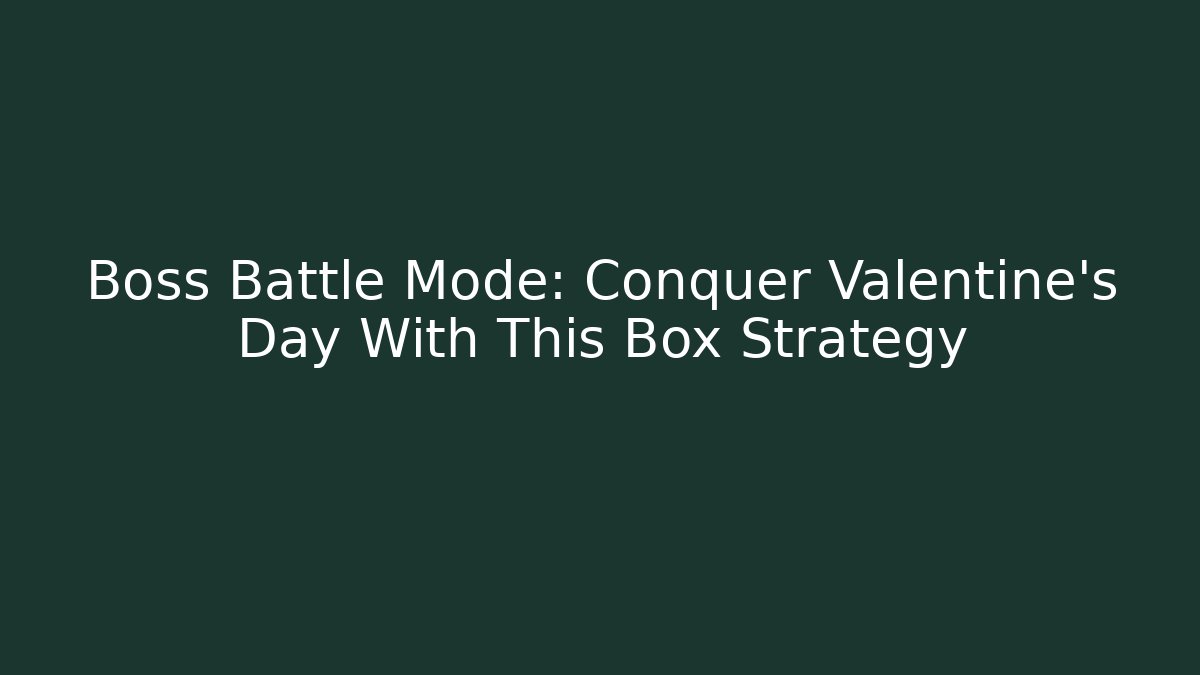 Boss Battle Mode: Conquer Valentine's Day With This Box Strategy